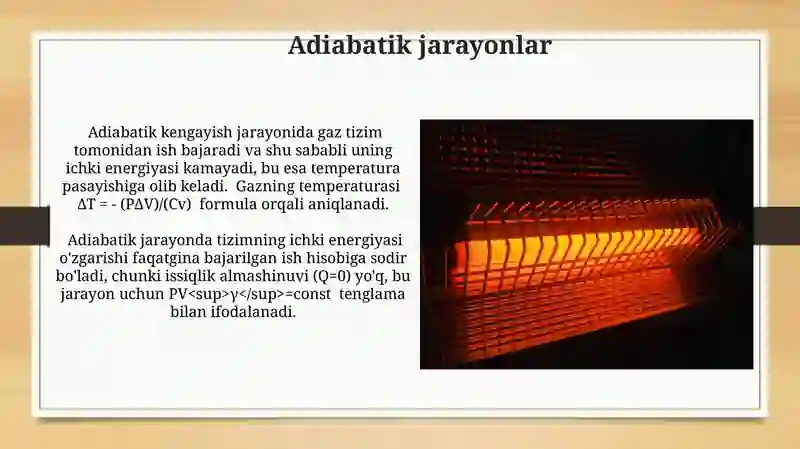 Adiabatik jarayonlar

Adiabatik kengayish jarayonida gaz tizim tomonidan ish bajaradi va shu sababli uning ichki energiyasi kamayadi, bu esa temperatura pasayishiga olib keladi. Gazning temperaturasi ΔT = - (PΔV)/(Cv) formula orqali aniqlanadi.

Adiabatik jarayonda tizimning ichki energiyasi o'zgarishi faqatgina bajarilgan ish hisobiga sodir bo'ladi, chunki issiqlik almashinuvi (Q=0) yo'q, bu jarayon uchun PV<sup>γ</sup>=const tenglama bilan ifodalanadi.